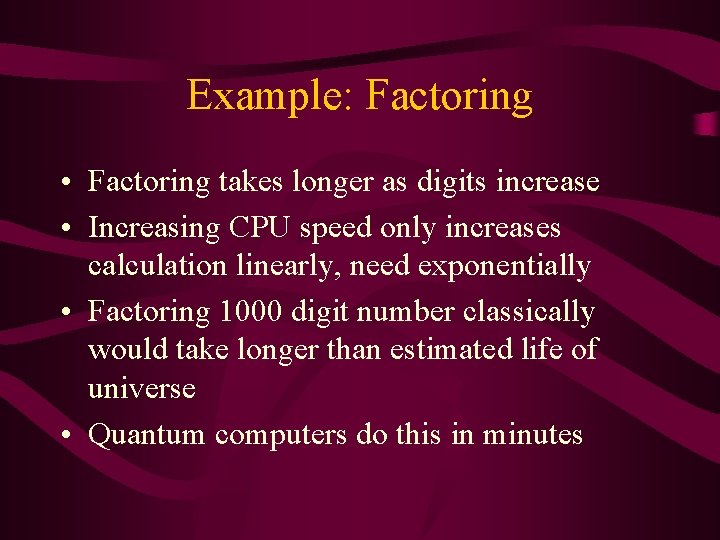 Example: Factoring

• Factoring takes longer as digits increase
• Increasing CPU speed only increases calculation linearly, need exponentially
• Factoring 1000 digit number classically would take longer than estimated life of universe
• Quantum computers do this in minutes